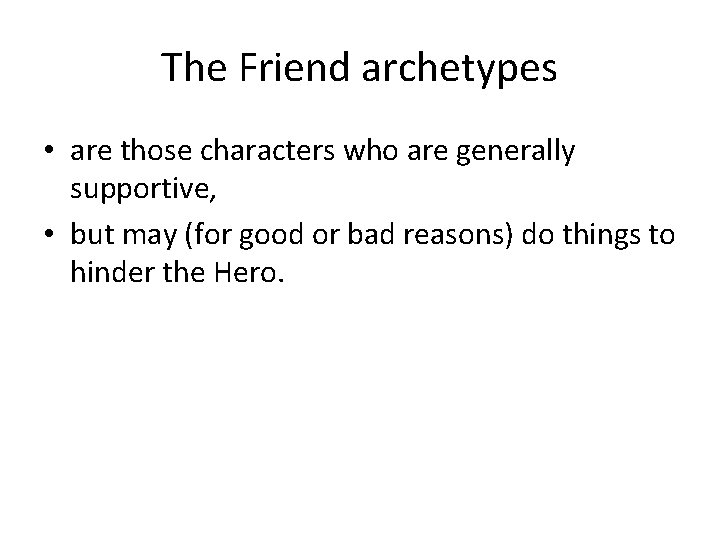 The Friend archetypes

• are those characters who are generally supportive,
• but may (for good or bad reasons) do things to hinder the Hero.